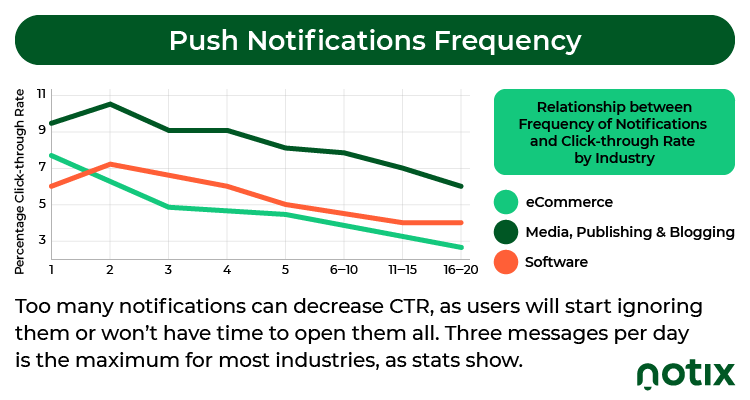 Push Notifications Frequency

Percentage Click-through Rate

11
9
7
5
3

1 2 3 4 5 6–10 11–15 16–20

Relationship between Frequency of Notifications and Click-through Rate by Industry

eCommerce

Media, Publishing & Blogging

Software

Too many notifications can decrease CTR, as users will start ignoring them or won't have time to open them all. Three messages per day is the maximum for most industries, as stats show.

notix